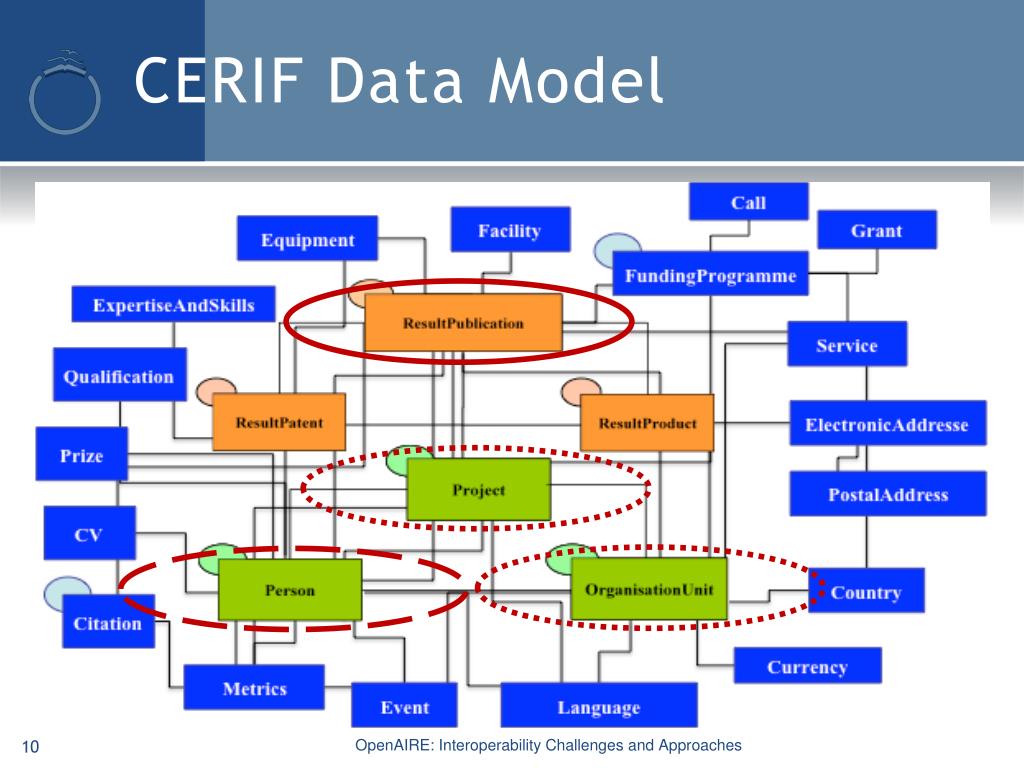 CERIF Data Model

Call

Equipment

Facility

Grant

FundingProgramme

ExpertiseAndSkills

ResultPublication

Service

Qualification

ResultPatent

ResultProduct

ElectronicAddresse

Prize

Project

PostalAddress

CV

Person

OrganisationUnit

Country

Citation

Currency

Metrics

Event

Language

10

OpenAIRE: Interoperability Challenges and Approaches